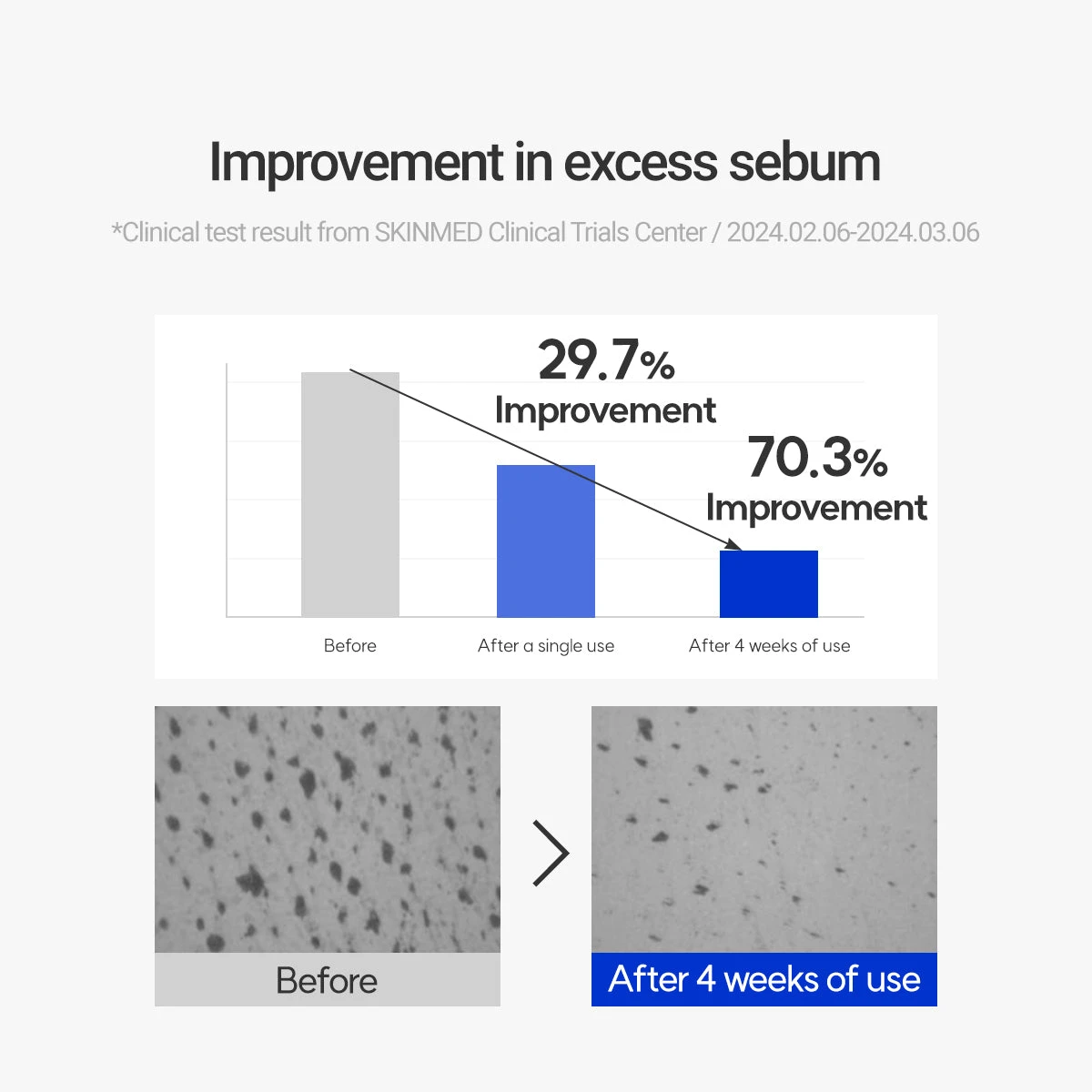 Improvement in excess sebum

*Clinical test result from SKINMED Clinical Trials Center / 2024.02.06-2024.03.06

29.7% Improvement

70.3% Improvement

Before

After a single use

After 4 weeks of use

Before

After 4 weeks of use